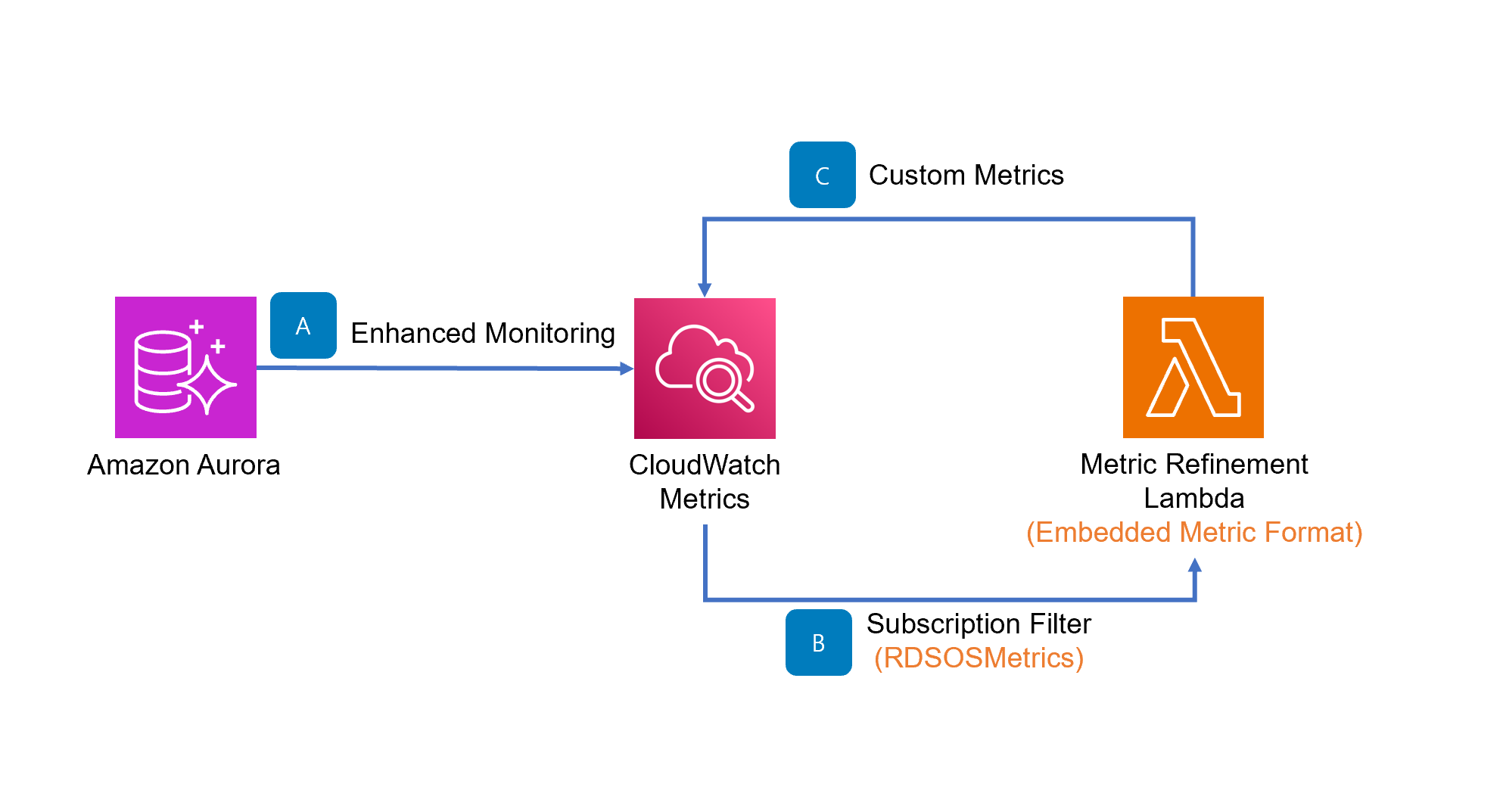 C Custom Metrics

A Enhanced Monitoring

Amazon Aurora

CloudWatch Metrics

Metric Refinement Lambda (Embedded Metric Format)

B Subscription Filter (RDSOSMetrics)